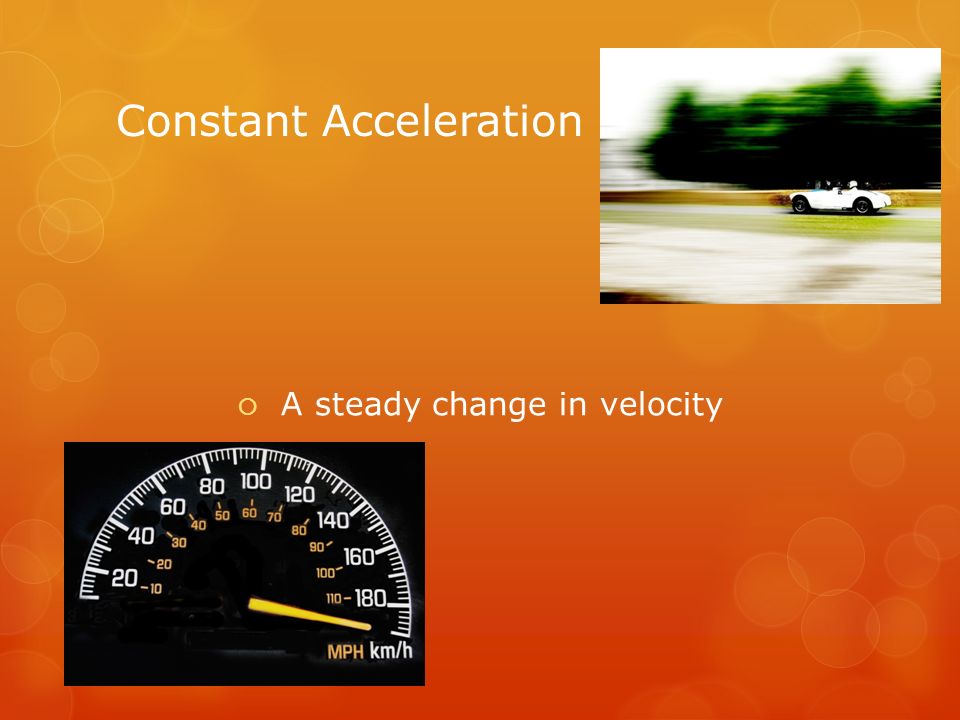 Constant Acceleration

A steady change in velocity

20 40 60 80 100 120 140 160 180
10 20 30 40 50 60 70 80 90 100 110
MPH km/h